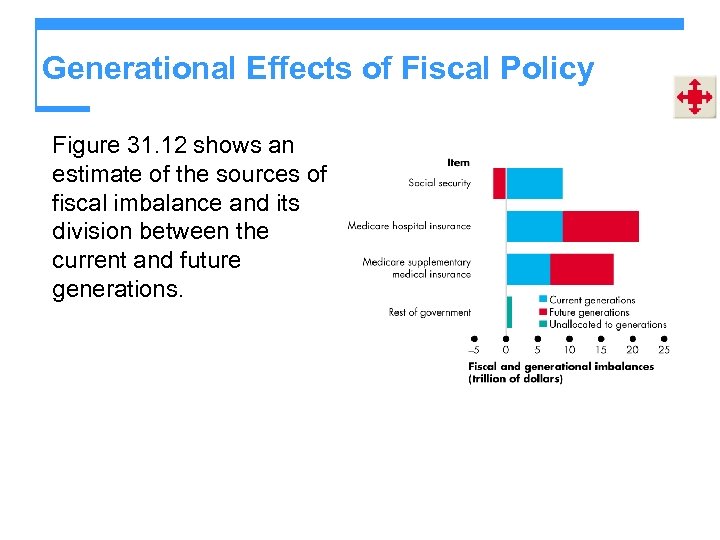 Generational Effects of Fiscal Policy

Figure 31.12 shows an estimate of the sources of fiscal imbalance and its division between the current and future generations.

Item

Social security

Medicare hospital insurance

Medicare supplementary medical insurance

Rest of government

Current generations
Future generations
Unallocated to generations

–5 0 5 10 15 20 25

Fiscal and generational imbalances (trillion of dollars)